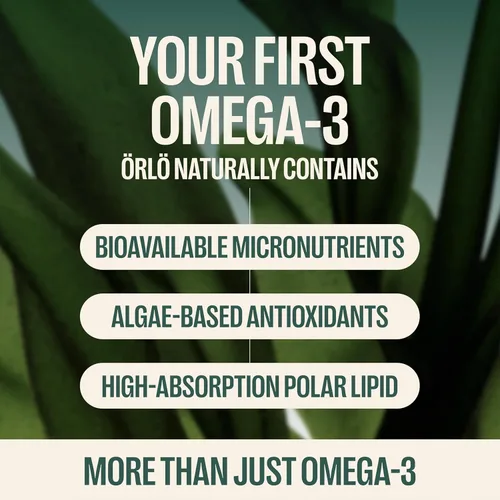 YOUR FIRST OMEGA-3

ÖRLÖ NATURALLY CONTAINS

BIOAVAILABLE MICRONUTRIENTS

ALGAE-BASED ANTIOXIDANTS

HIGH-ABSORPTION POLAR LIPID

MORE THAN JUST OMEGA-3